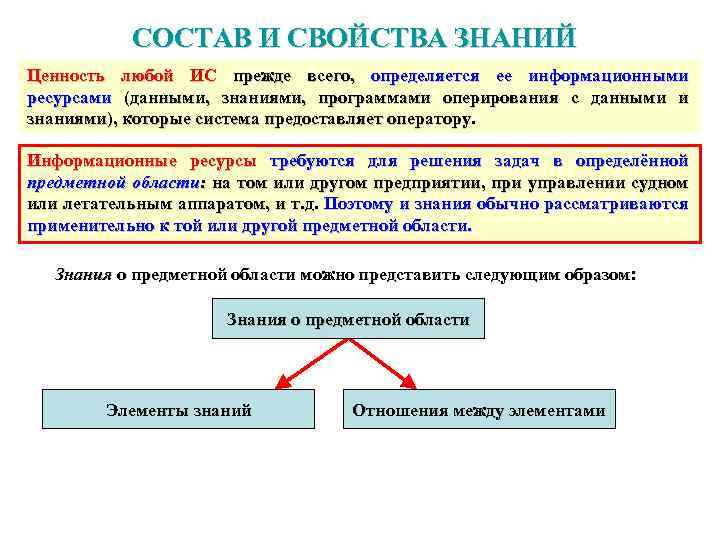 СОСТАВ И СВОЙСТВА ЗНАНИЙ

Ценность любой ИС прежде всего, определяется ее информационными ресурсами (данными, знаниями, программами оперирования с данными и знаниями), которые система предоставляет оператору.

Информационные ресурсы требуются для решения задач в определённой предметной области: на том или другом предприятии, при управлении судном или летательным аппаратом, и т.д. Поэтому и знания обычно рассматриваются применительно к той или другой предметной области.

Знания о предметной области можно представить следующим образом:

Знания о предметной области

Элементы знаний

Отношения между элементами